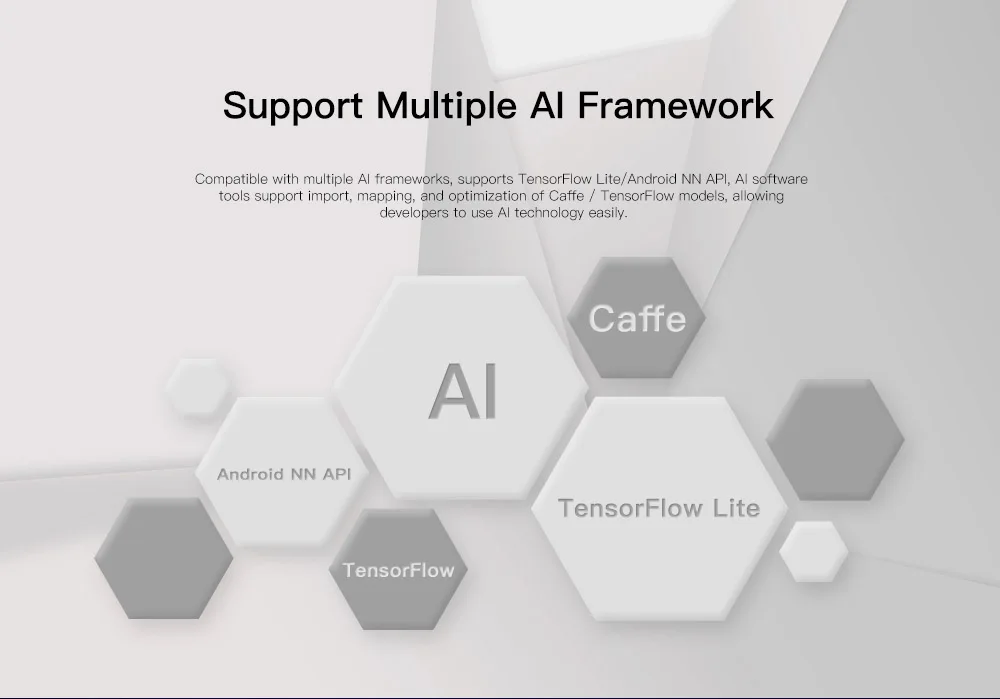 Support Multiple AI Framework

Compatible with multiple AI frameworks, supports TensorFlow Lite/Android NN API, AI software tools support import, mapping, and optimization of Caffe / TensorFlow models, allowing developers to use AI technology easily.

Caffe

AI

Android NN API

TensorFlow Lite

TensorFlow